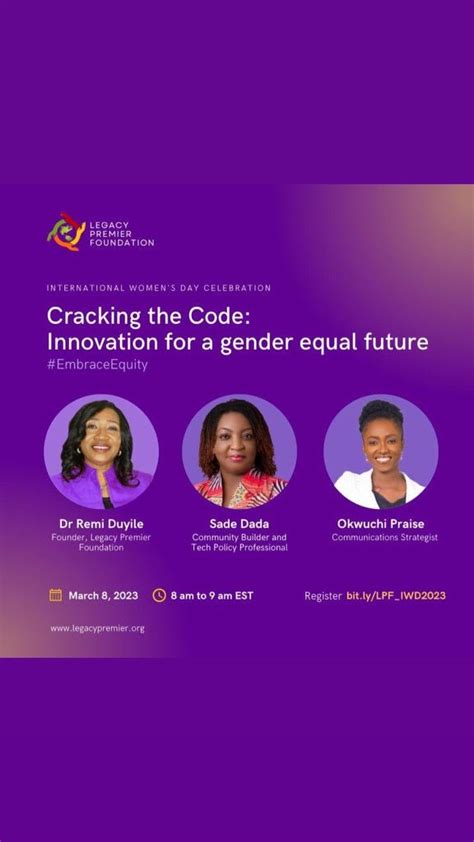 LEGACY PREMIER FOUNDATION

INTERNATIONAL WOMEN'S DAY CELEBRATION

Cracking the Code: Innovation for a gender equal future

#EmbraceEquity

Dr Remi Duyile
Founder, Legacy Premier Foundation

Sade Dada
Community Builder and Tech Policy Professional

Okwuchi Praise
Communications Strategist

March 8, 2023

8 am to 9 am EST

Register bit.ly/LPF_IWD2023

www.legacypremier.org